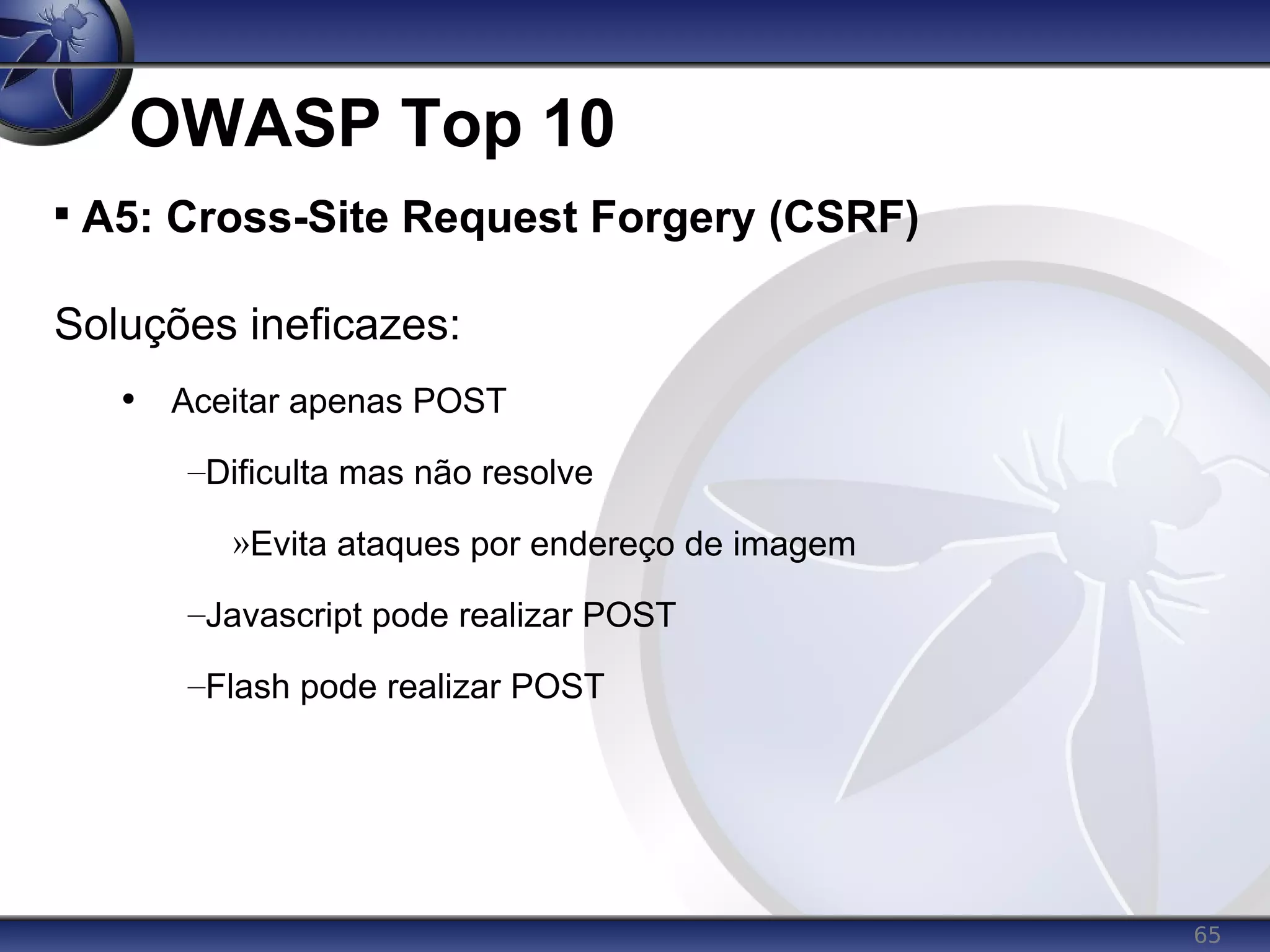 OWASP Top 10

▪ A5: Cross-Site Request Forgery (CSRF)

Soluções ineficazes:

• Aceitar apenas POST

–Dificulta mas não resolve

»Evita ataques por endereço de imagem

–Javascript pode realizar POST

–Flash pode realizar POST

65